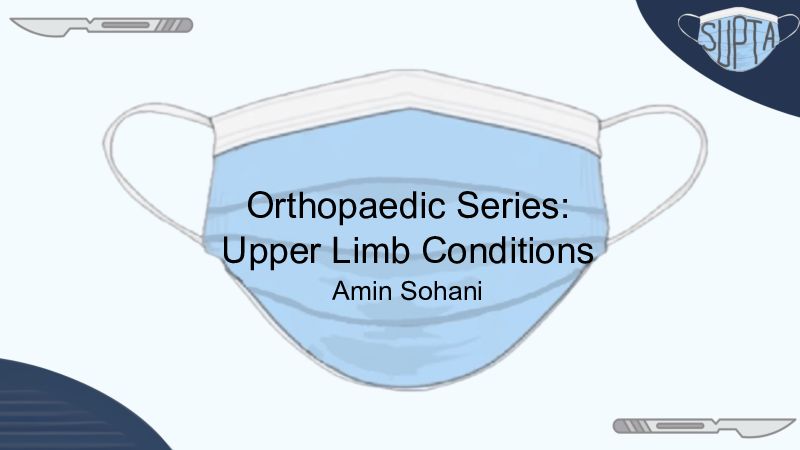 SUPTA

Orthopaedic Series: Upper Limb Conditions

Amin Sohani